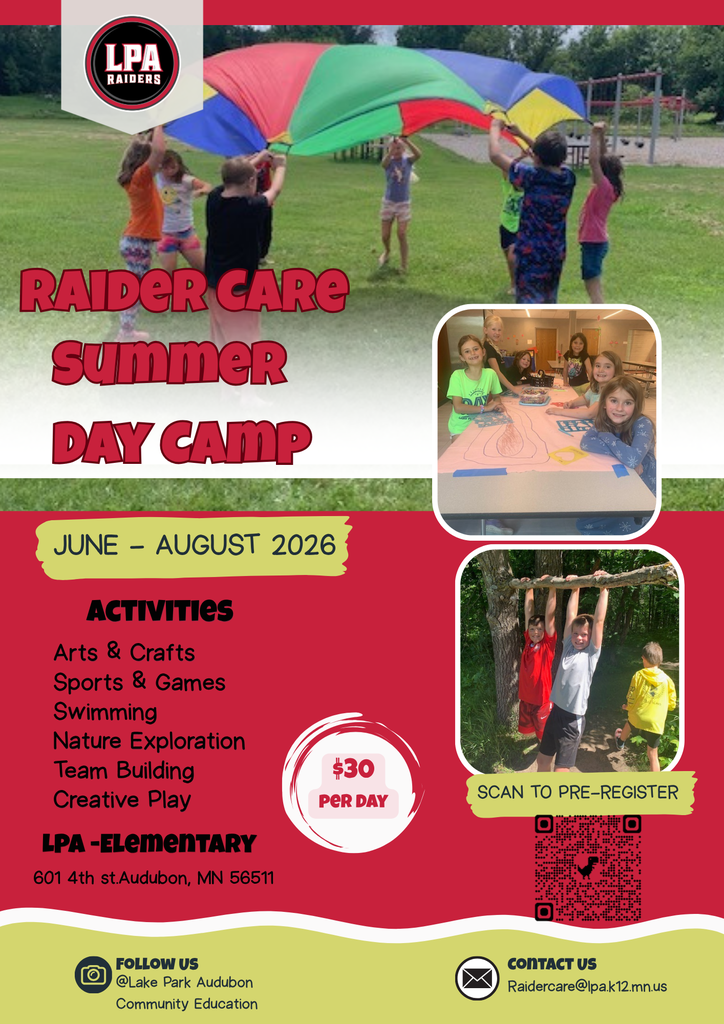 LPA
RAIDERS

RAIDER CARE
SUMMER
DAY CAMP

JUNE - AUGUST 2026

ACTIVITIES
Arts & Crafts
Sports & Games
Swimming
Nature Exploration
Team Building
Creative Play

$30
PER DAY

LPA -ELEMENTARY
601 4th st.Audubon, MN 56511

SCAN TO PRE-REGISTER

FOLLOW US
@Lake Park Audubon
Community Education

CONTACT US
Raidercare@lpa.k12.mn.us